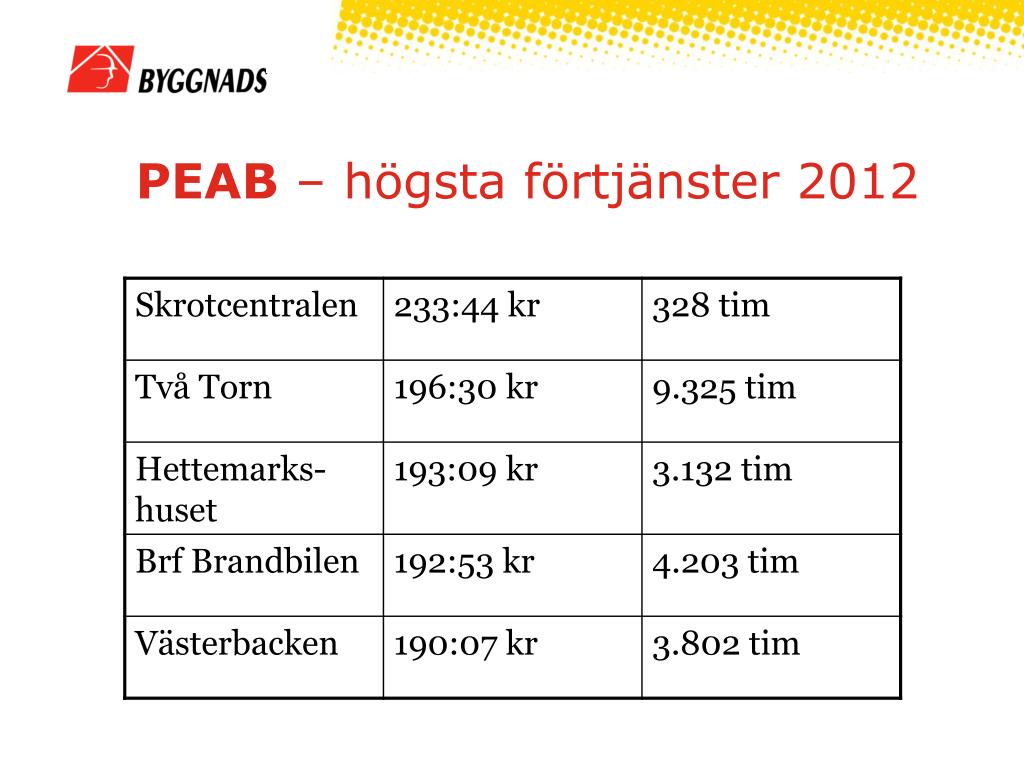 BYGGNADS

PEAB – högsta förtjänster 2012

| Skrotcentralen | 233:44 kr | 328 tim |
|---|---|---|
| Två Torn | 196:30 kr | 9.325 tim |
| Hettemarkshuset | 193:09 kr | 3.132 tim |
| Brf Brandbilen | 192:53 kr | 4.203 tim |
| Västerbacken | 190:07 kr | 3.802 tim |